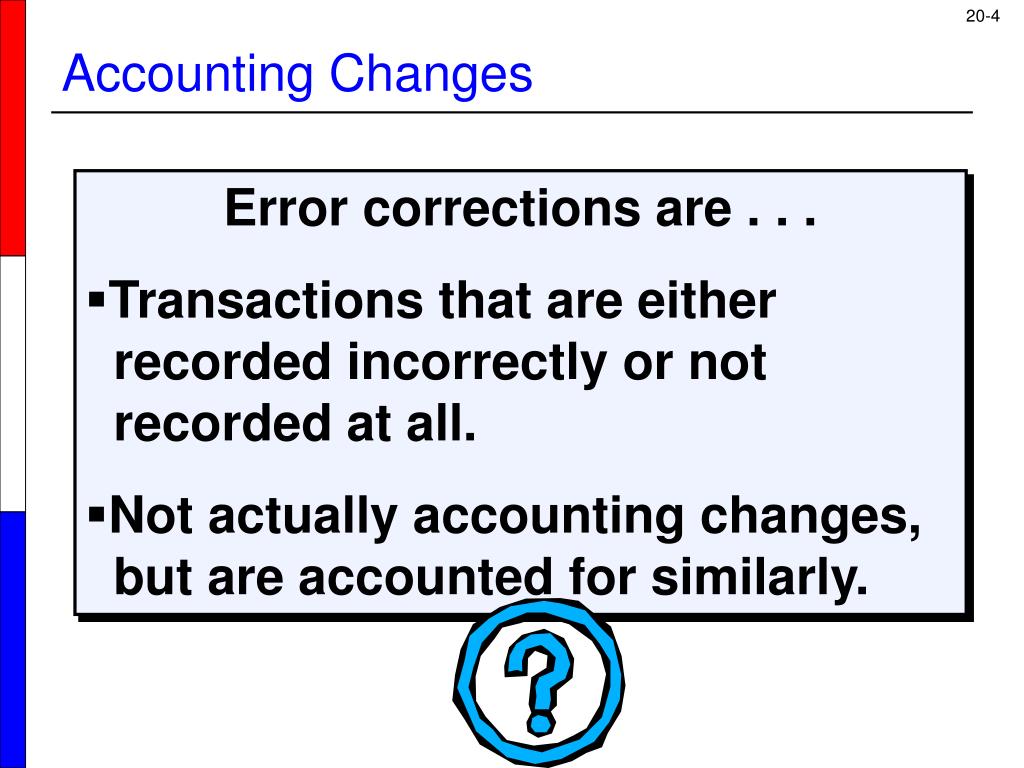 20-4

Accounting Changes

Error corrections are . . .

▪Transactions that are either recorded incorrectly or not recorded at all.

▪Not actually accounting changes, but are accounted for similarly.

?